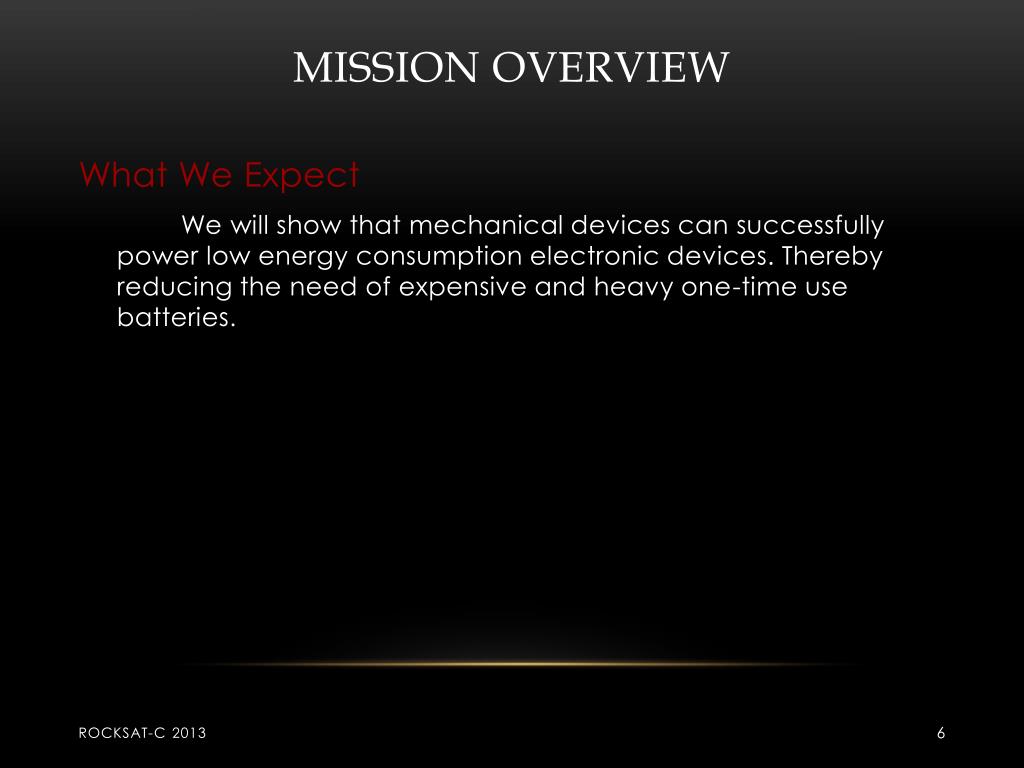 MISSION OVERVIEW

What We Expect

We will show that mechanical devices can successfully power low energy consumption electronic devices. Thereby reducing the need of expensive and heavy one-time use batteries.

ROCKSAT-C 2013

6